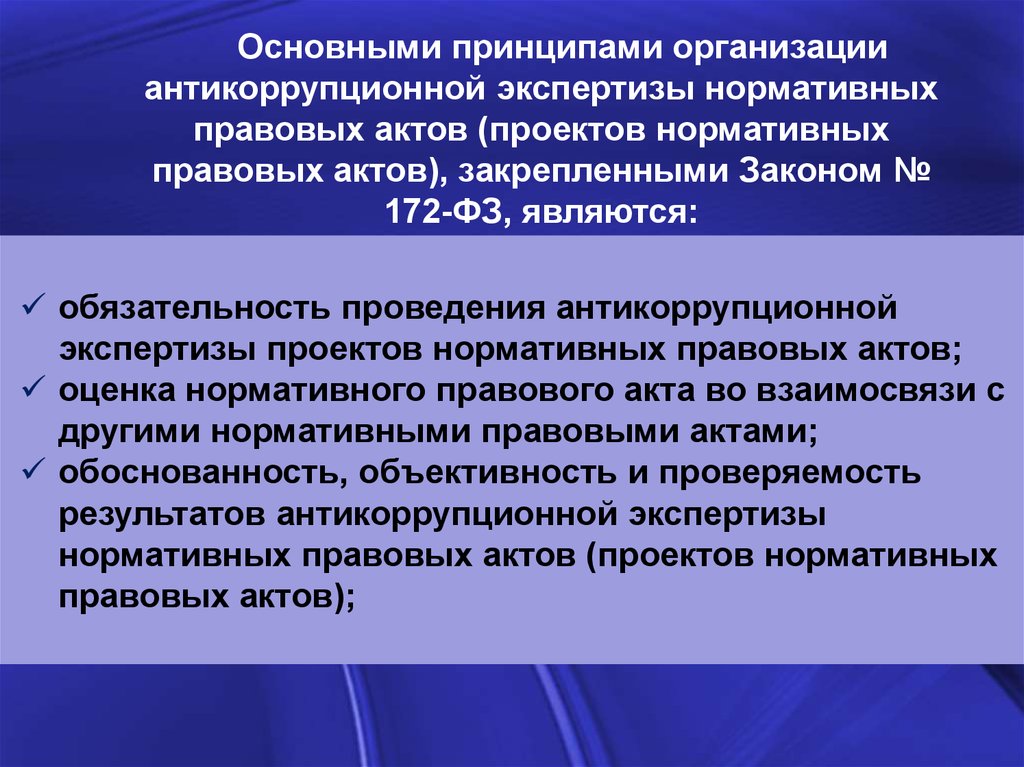 Основными принципами организации антикоррупционной экспертизы нормативных правовых актов (проектов нормативных правовых актов), закрепленными Законом № 172-ФЗ, являются:

✓ обязательность проведения антикоррупционной экспертизы проектов нормативных правовых актов;
✓ оценка нормативного правового акта во взаимосвязи с другими нормативными правовыми актами;
✓ обоснованность, объективность и проверяемость результатов антикоррупционной экспертизы нормативных правовых актов (проектов нормативных правовых актов);